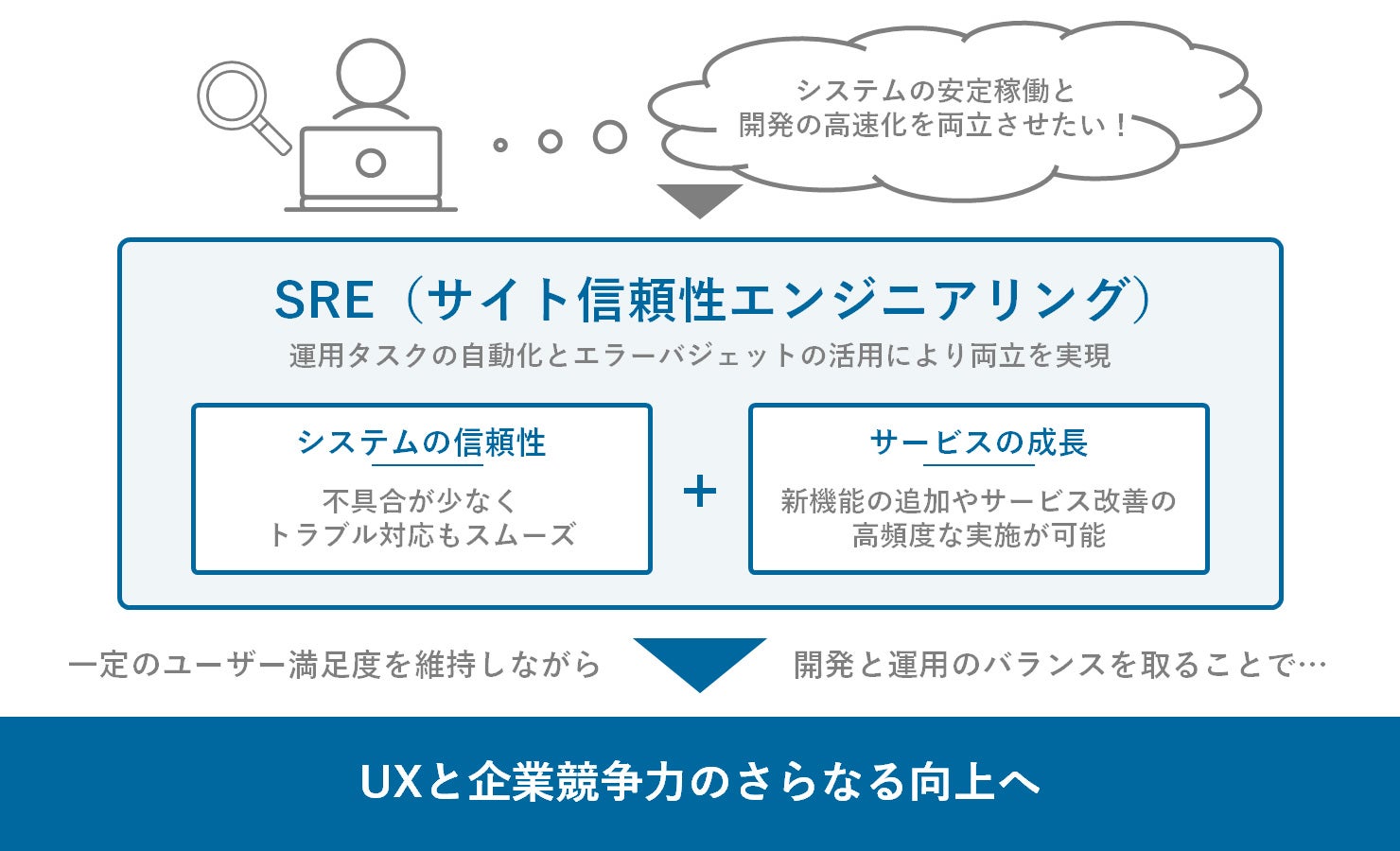 システムの安定稼働と
開発の高速化を両立させたい！

SRE（サイト信頼性エンジニアリング）

運用タスクの自動化とエラーバジェットの活用により両立を実現

システムの信頼性

不具合が少なく
トラブル対応もスムーズ

+

サービスの成長

新機能の追加やサービス改善の
高頻度な実施が可能

一定のユーザー満足度を維持しながら

開発と運用のバランスを取ることで…

UXと企業競争力のさらなる向上へ